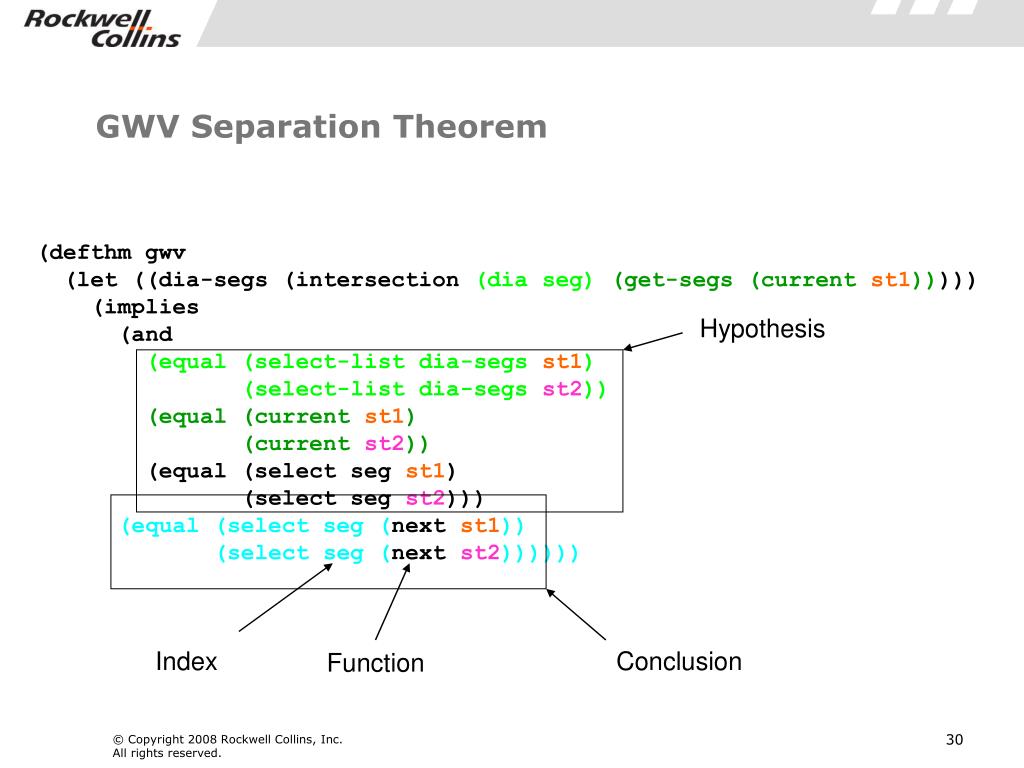 Rockwell Collins

GWV Separation Theorem

(defthm gwv
 (let ((dia-segs (intersection (dia seg) (get-segs (current st1)))))
  (implies
   (and
    (equal (select-list dia-segs st1)
           (select-list dia-segs st2))
    (equal (current st1)
           (current st2))
    (equal (select seg st1)
           (select seg st2)))
   (equal (select seg (next st1))
          (select seg (next st2))))))

Hypothesis

Index

Function

Conclusion

© Copyright 2008 Rockwell Collins, Inc.
All rights reserved.

30